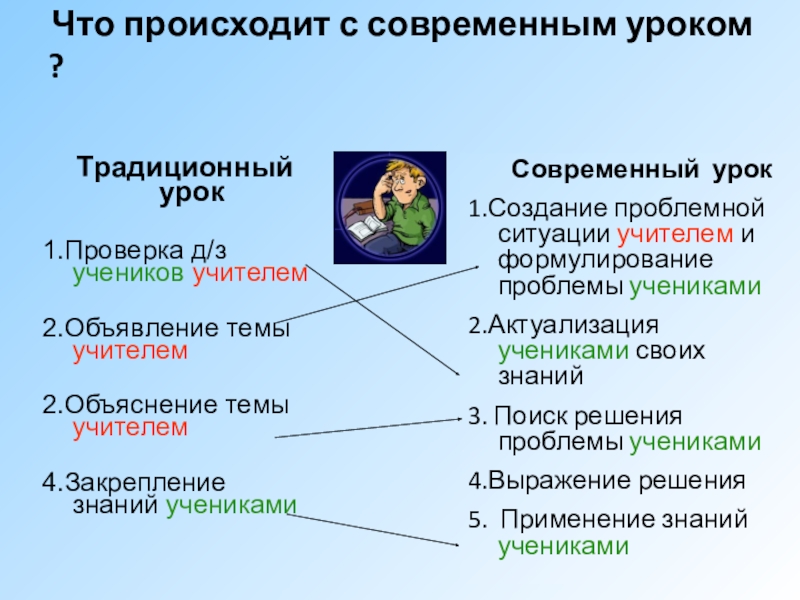 Что происходит с современным уроком ?

Традиционный урок

1.Проверка д/з учеников учителем

2.Объявление темы учителем

2.Объяснение темы учителем

4.Закрепление знаний учениками

Современный урок

1.Создание проблемной ситуации учителем и формулирование проблемы учениками

2.Актуализация учениками своих знаний

3. Поиск решения проблемы учениками

4.Выражение решения

5. Применение знаний учениками